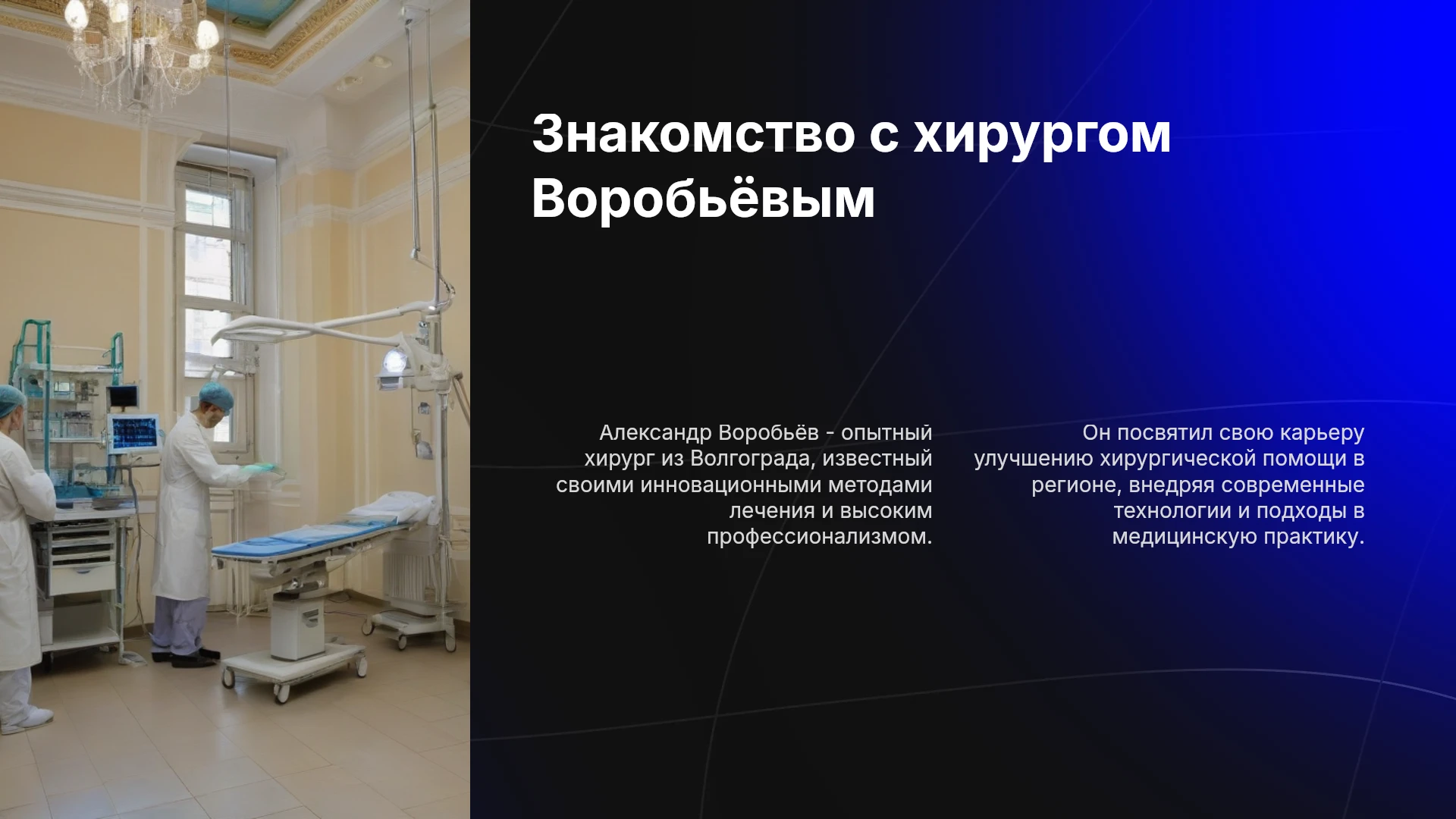 Знакомство с хирургом Воробьёвым

Александр Воробьёв - опытный хирург из Волгограда, известный своими инновационными методами лечения и высоким профессионализмом.

Он посвятил свою карьеру улучшению хирургической помощи в регионе, внедряя современные технологии и подходы в медицинскую практику.